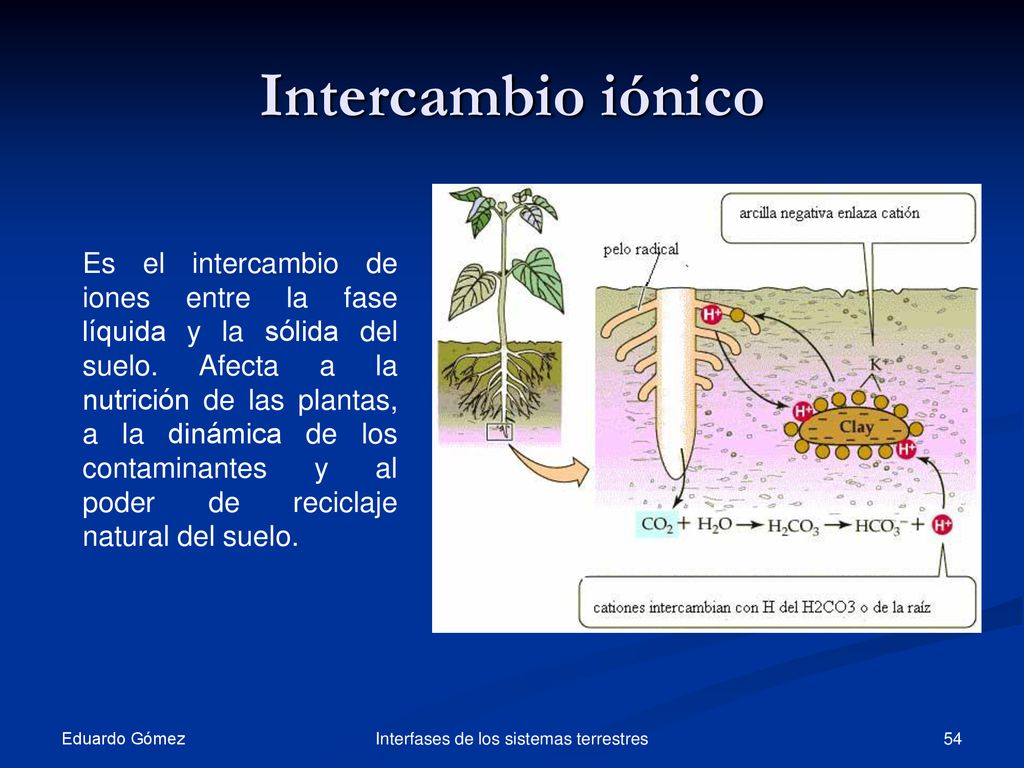 Intercambio iónico

Es el intercambio de iones entre la fase líquida y la sólida del suelo. Afecta a la nutrición de las plantas, a la dinámica de los contaminantes y al poder de reciclaje natural del suelo.

arcilla negativa enlaza catión

pelo radical

$H^+$

$K^+$

$H^+$

Clay

$H^+$

$CO_2 + H_2O \rightarrow H_2CO_3 \rightarrow HCO_3^- + H^+$

cationes intercambian con H del H2CO3 o de la raíz

Eduardo Gómez

Interfases de los sistemas terrestres

54